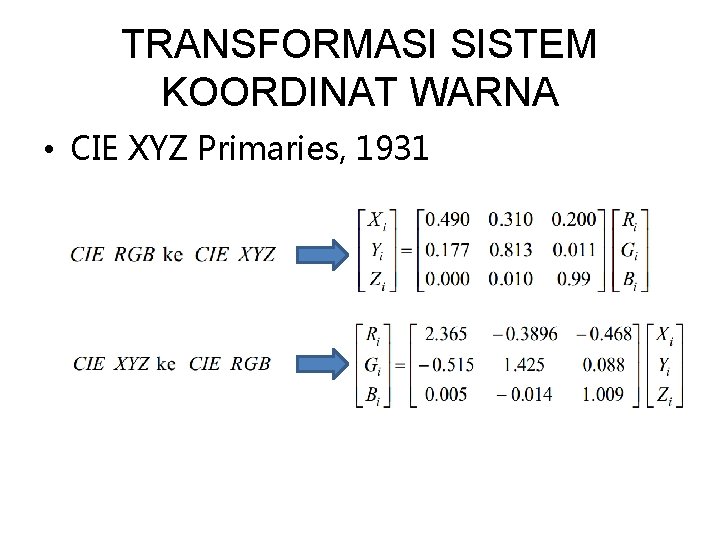 TRANSFORMASI SISTEM KOORDINAT WARNA

• CIE XYZ Primaries, 1931

$CIE\ RGB$ ke $CIE\ XYZ$

$\begin{bmatrix} X_i \\ Y_i \\ Z_i \end{bmatrix} = \begin{bmatrix} 0.490 & 0.310 & 0.200 \\ 0.177 & 0.813 & 0.011 \\ 0.000 & 0.010 & 0.99 \end{bmatrix} \begin{bmatrix} R_i \\ G_i \\ B_i \end{bmatrix}$

$CIE\ XYZ$ ke $CIE\ RGB$

$\begin{bmatrix} R_i \\ G_i \\ B_i \end{bmatrix} = \begin{bmatrix} 2.365 & -0.3896 & -0.468 \\ -0.515 & 1.425 & 0.088 \\ 0.005 & -0.014 & 1.009 \end{bmatrix} \begin{bmatrix} X_i \\ Y_i \\ Z_i \end{bmatrix}$